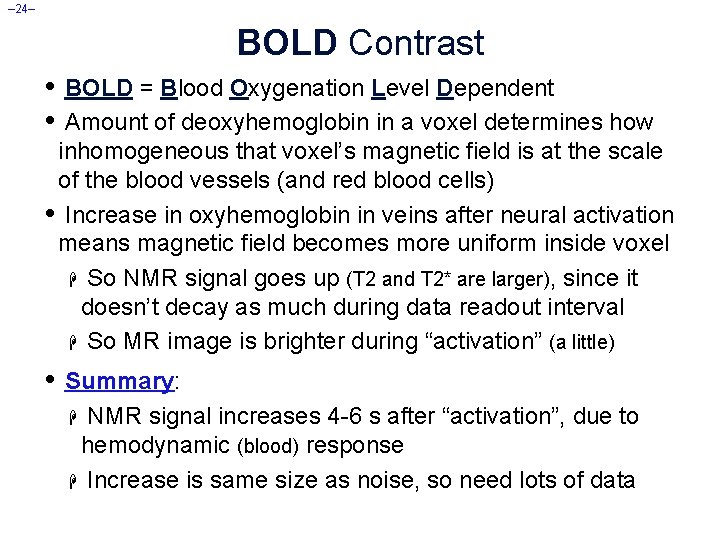 –24–

BOLD Contrast

• BOLD = Blood Oxygenation Level Dependent

• Amount of deoxyhemoglobin in a voxel determines how inhomogeneous that voxel's magnetic field is at the scale of the blood vessels (and red blood cells)

• Increase in oxyhemoglobin in veins after neural activation means magnetic field becomes more uniform inside voxel

So NMR signal goes up (T2 and T2* are larger), since it doesn't decay as much during data readout interval

So MR image is brighter during "activation" (a little)

• Summary:

NMR signal increases 4-6 s after "activation", due to hemodynamic (blood) response

Increase is same size as noise, so need lots of data